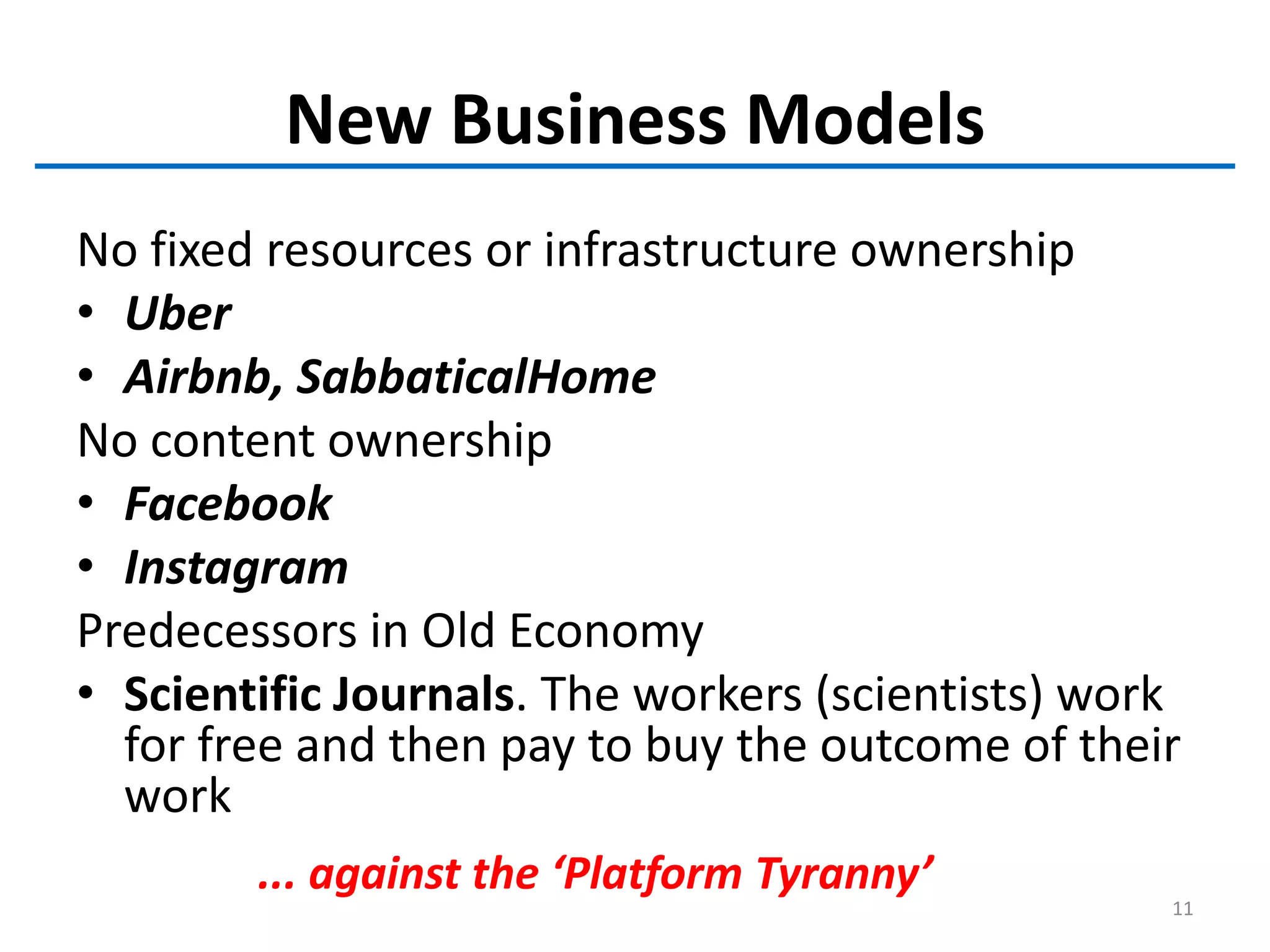 New Business Models

No fixed resources or infrastructure ownership
• Uber
• Airbnb, SabbaticalHome
No content ownership
• Facebook
• Instagram
Predecessors in Old Economy
• Scientific Journals. The workers (scientists) work for free and then pay to buy the outcome of their work

... against the ‘Platform Tyranny’

11